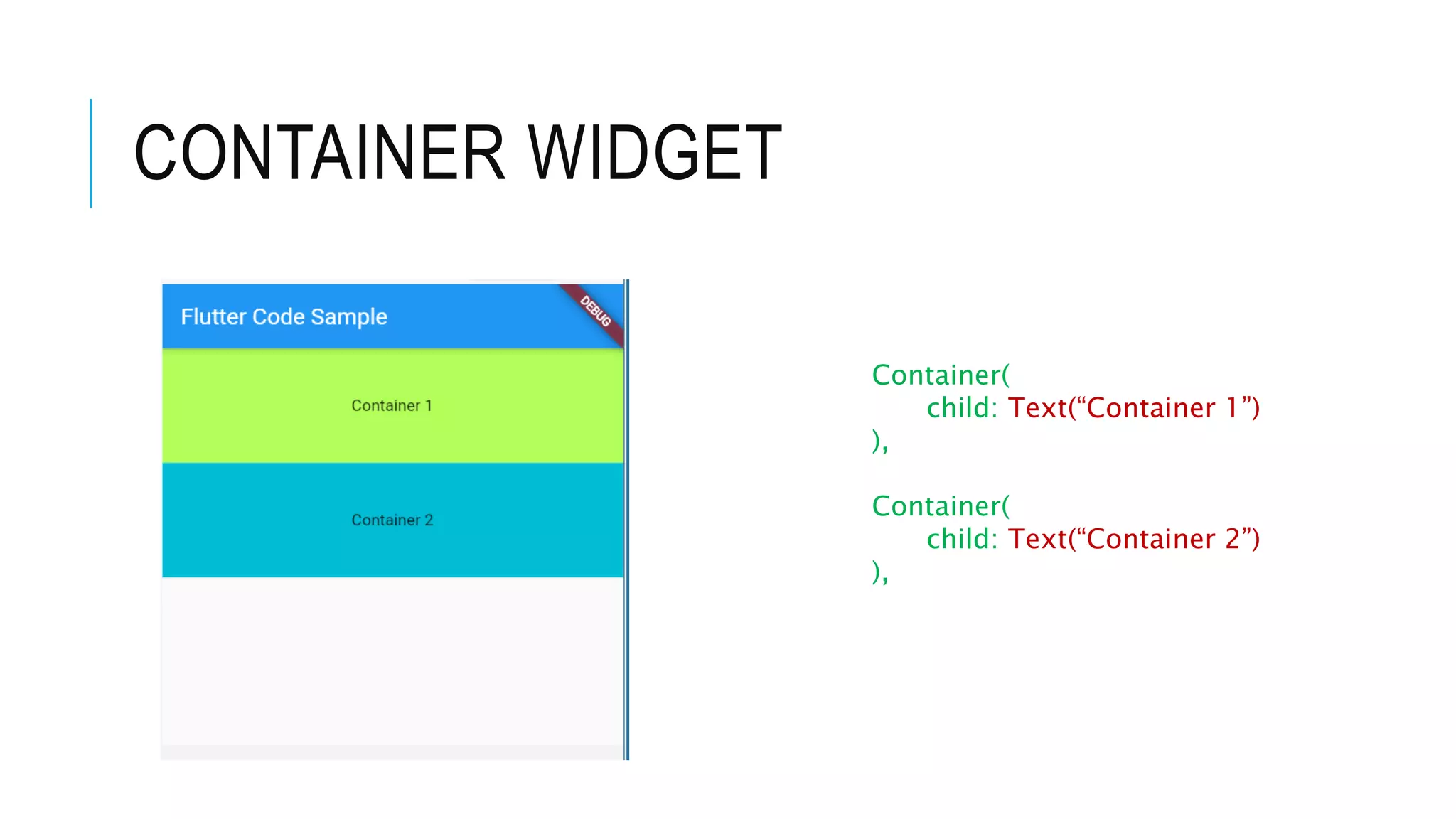 CONTAINER WIDGET

Flutter Code Sample

DEBUG

Container 1

Container 2

Container(
child: Text(“Container 1”)
),

Container(
child: Text(“Container 2”)
),